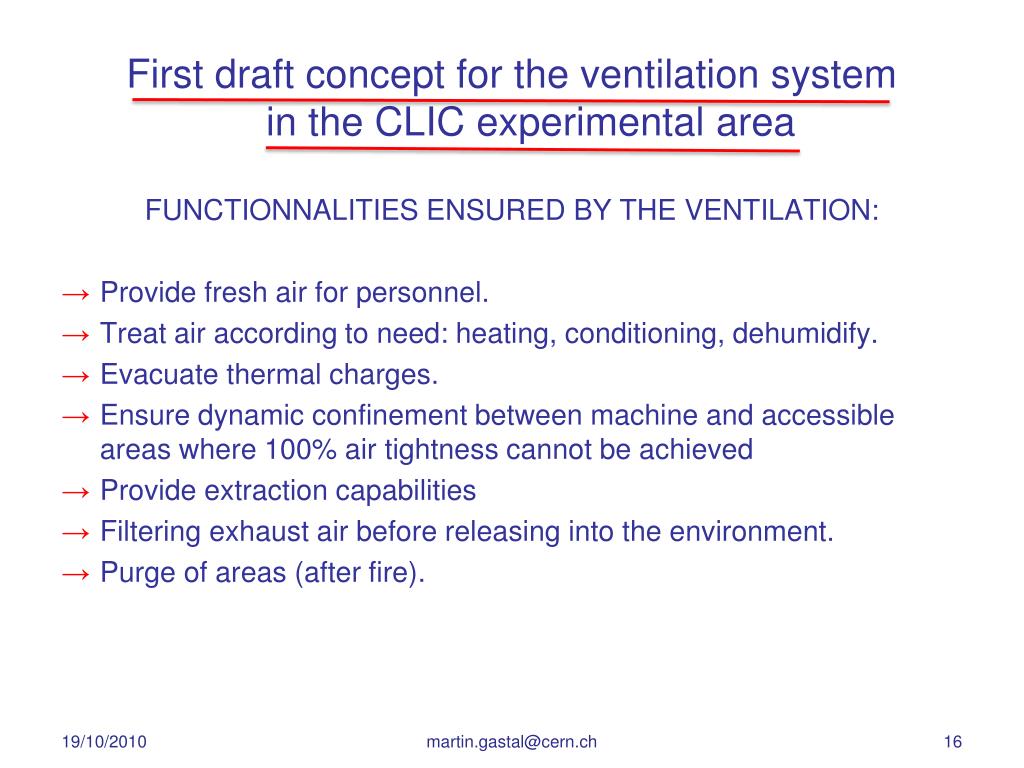 First draft concept for the ventilation system in the CLIC experimental area

FUNCTIONNALITIES ENSURED BY THE VENTILATION:

→ Provide fresh air for personnel.
→ Treat air according to need: heating, conditioning, dehumidify.
→ Evacuate thermal charges.
→ Ensure dynamic confinement between machine and accessible areas where 100% air tightness cannot be achieved
→ Provide extraction capabilities
→ Filtering exhaust air before releasing into the environment.
→ Purge of areas (after fire).

19/10/2010

martin.gastal@cern.ch

16